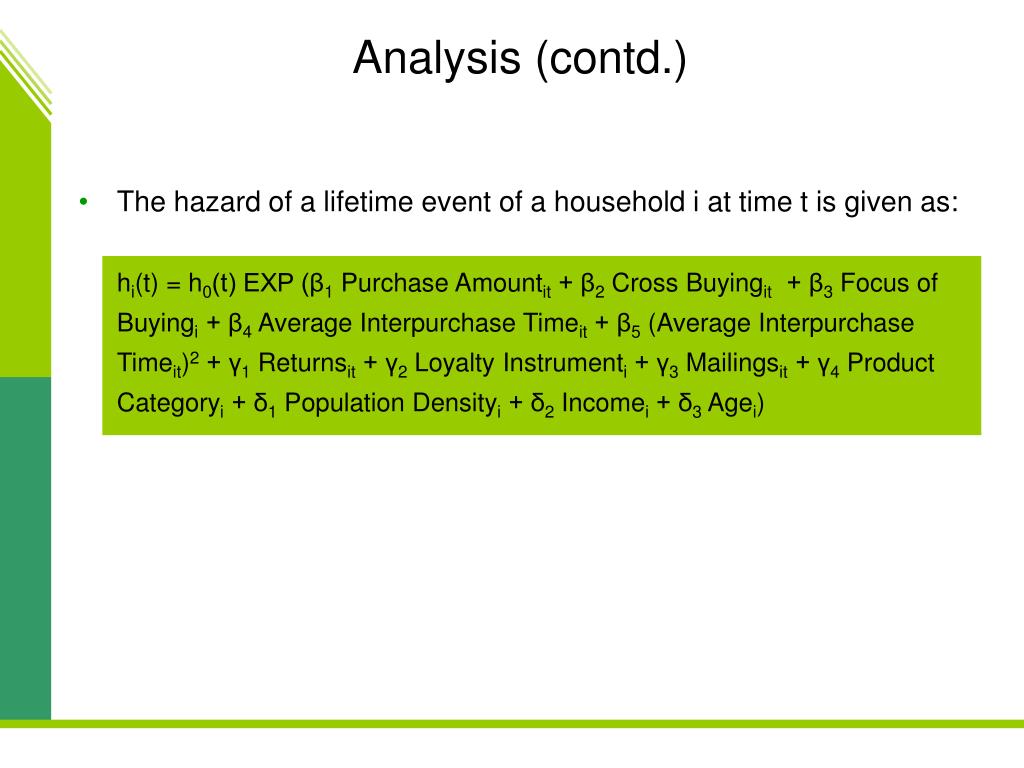 Analysis (contd.)

• The hazard of a lifetime event of a household i at time t is given as:

$h_i(t) = h_0(t)$ EXP ($\beta_1$ Purchase Amount$_{it}$ + $\beta_2$ Cross Buying$_{it}$ + $\beta_3$ Focus of Buying$_i$ + $\beta_4$ Average Interpurchase Time$_{it}$ + $\beta_5$ (Average Interpurchase Time$_{it}$)$^2$ + $\gamma_1$ Returns$_{it}$ + $\gamma_2$ Loyalty Instrument$_i$ + $\gamma_3$ Mailings$_{it}$ + $\gamma_4$ Product Category$_i$ + $\delta_1$ Population Density$_i$ + $\delta_2$ Income$_i$ + $\delta_3$ Age$_i$)